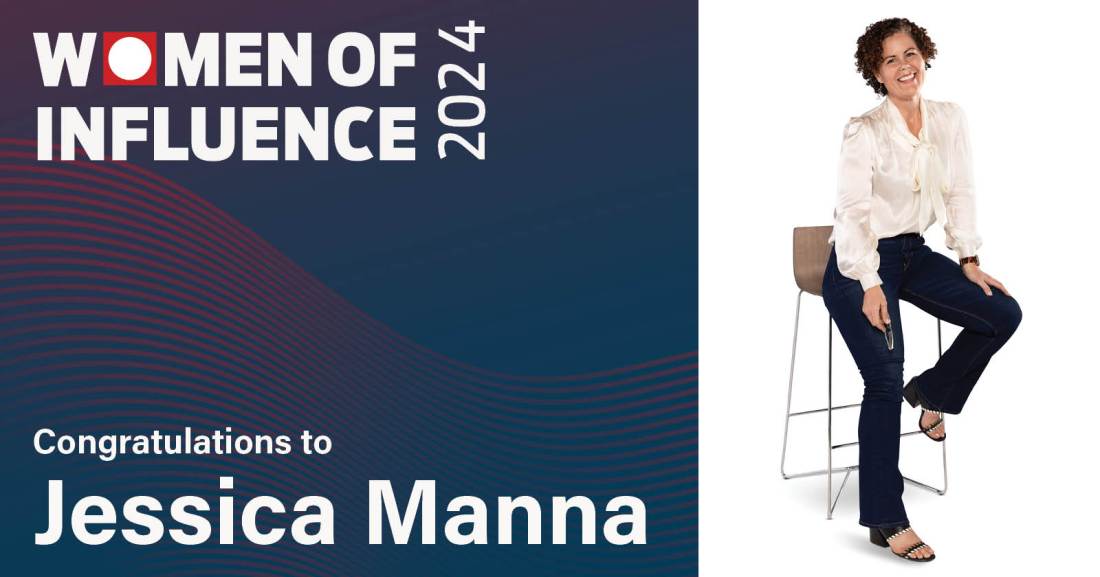 WOMEN OF INFLUENCE 2024

Congratulations to

Jessica Manna